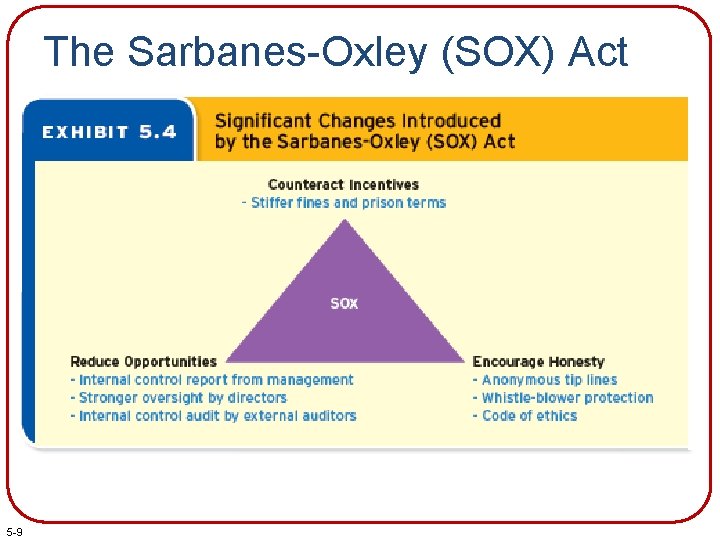 The Sarbanes-Oxley (SOX) Act

EXHIBIT 5.4

Significant Changes Introduced by the Sarbanes-Oxley (SOX) Act

Counteract Incentives
- Stiffer fines and prison terms

SOX

Reduce Opportunities
- Internal control report from management
- Stronger oversight by directors
- Internal control audit by external auditors

Encourage Honesty
- Anonymous tip lines
- Whistle-blower protection
- Code of ethics

5-9